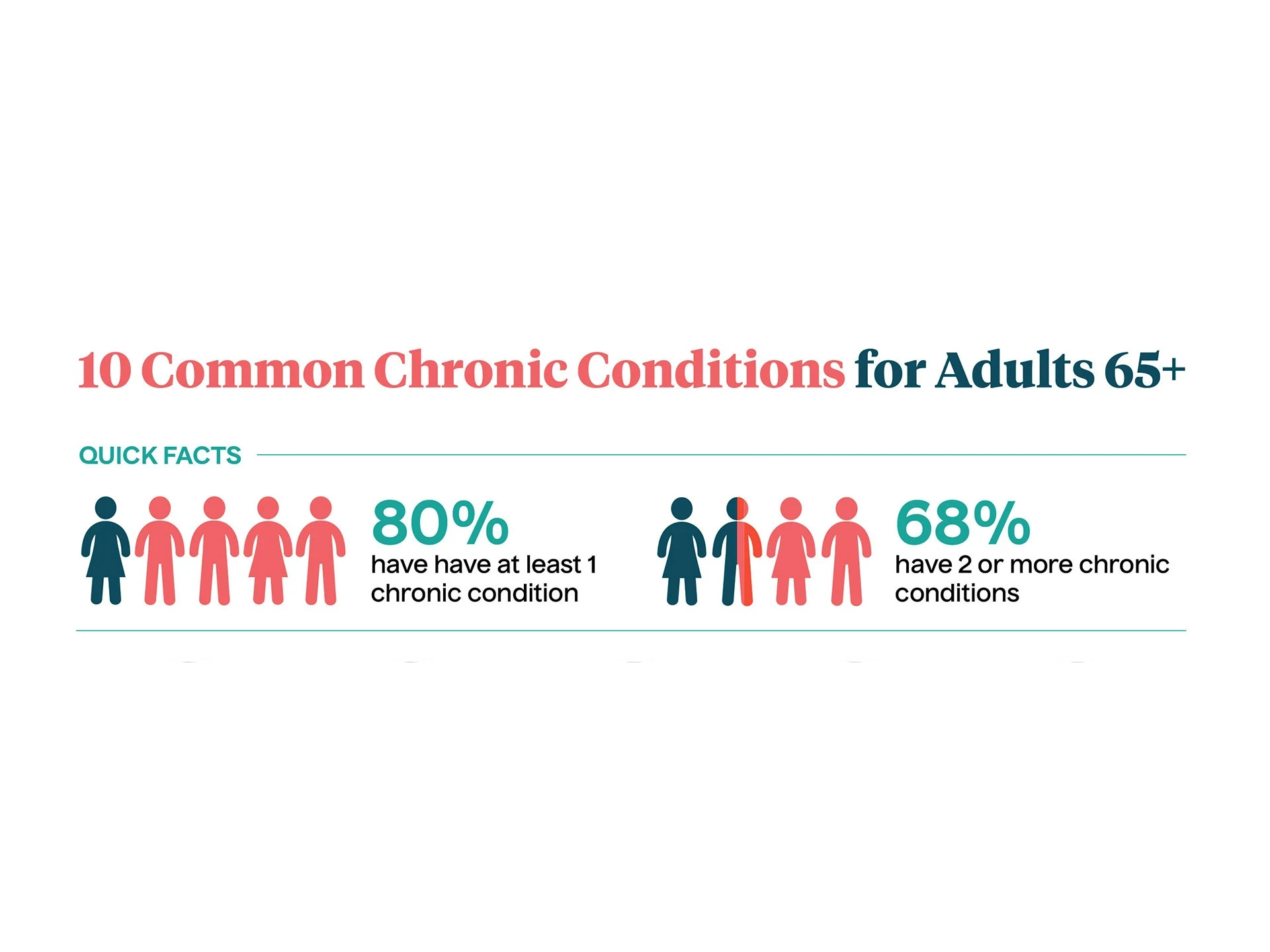 10 Common Chronic Conditions for Adults 65+

QUICK FACTS

80%
have have at least 1 chronic condition

68%
have 2 or more chronic conditions